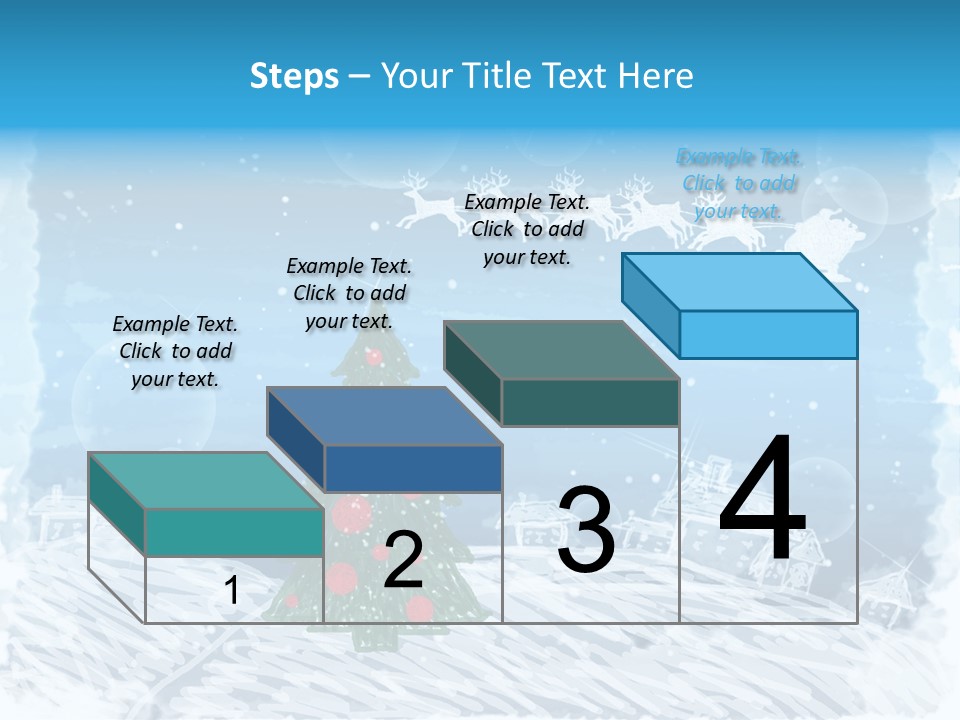 Steps – Your Title Text Here

Example Text. Click to add your text.

Example Text. Click to add your text.

Example Text. Click to add your text.

Example Text. Click to add your text.

1

2

3

4